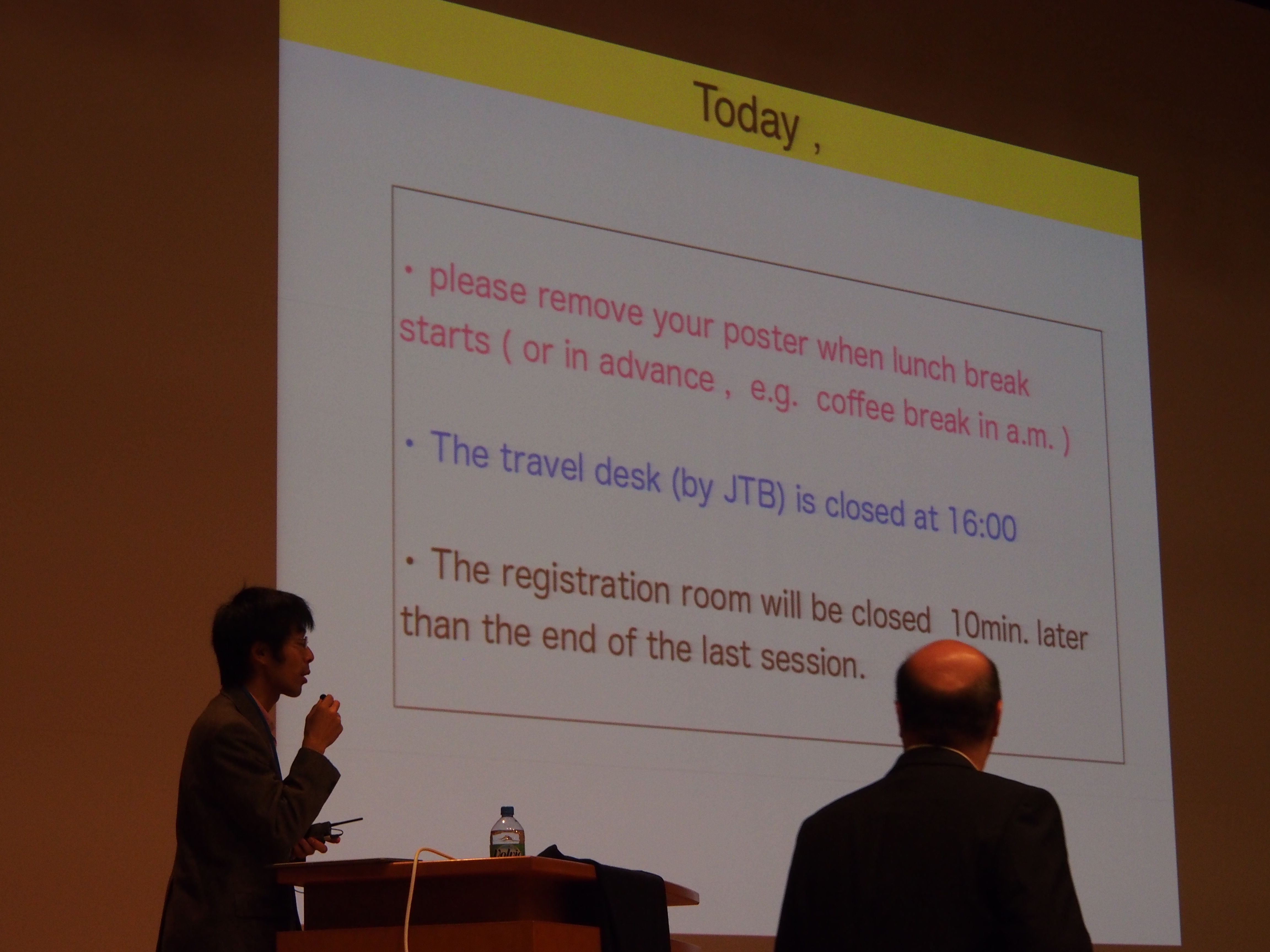 Today ,

・ please remove your poster when lunch break starts ( or in advance , e.g. coffee break in a.m. )

・ The travel desk (by JTB) is closed at 16:00

・ The registration room will be closed 10min. later than the end of the last session.

Volvic